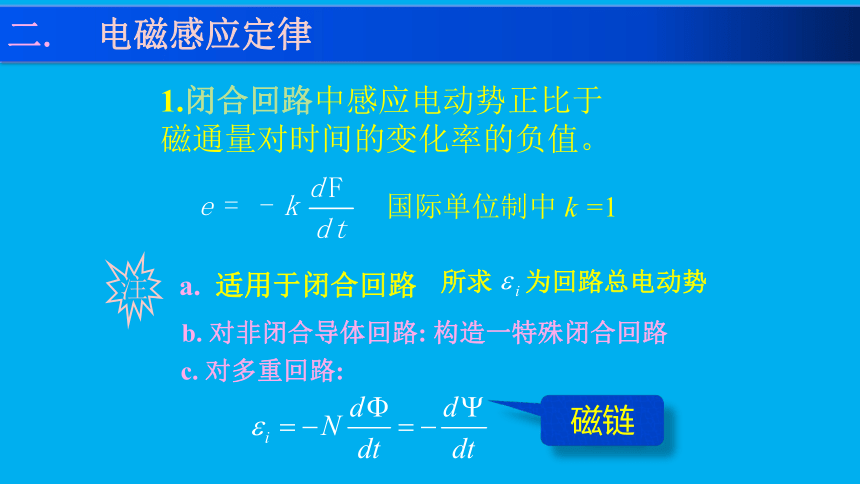 二.　电磁感应定律

1.闭合回路中感应电动势正比于磁通量对时间的变化率的负值。

$e = -k\frac{dF}{dt}$　国际单位制中 $k=1$

注

a. 适用于闭合回路　所求 $\varepsilon_i$ 为回路总电动势

b. 对非闭合导体回路: 构造一特殊闭合回路

c. 对多重回路:

$\varepsilon_i = -N\frac{d\Phi}{dt} = -\frac{d\Psi}{dt}$

磁链